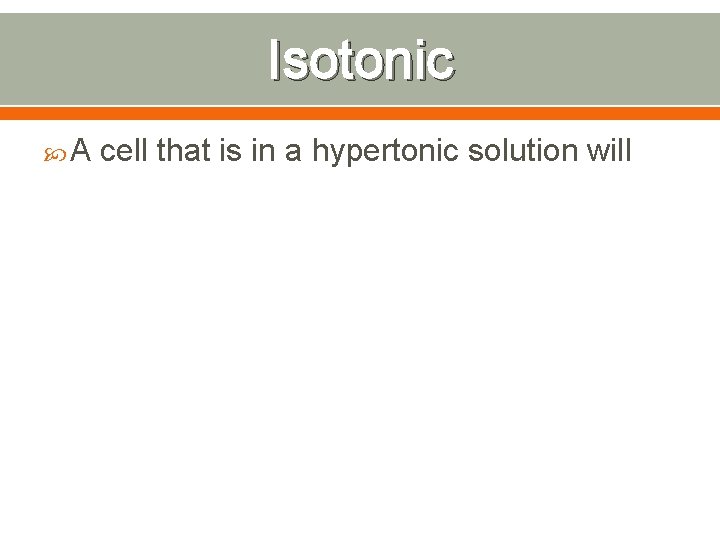 Isotonic

A cell that is in a hypertonic solution will